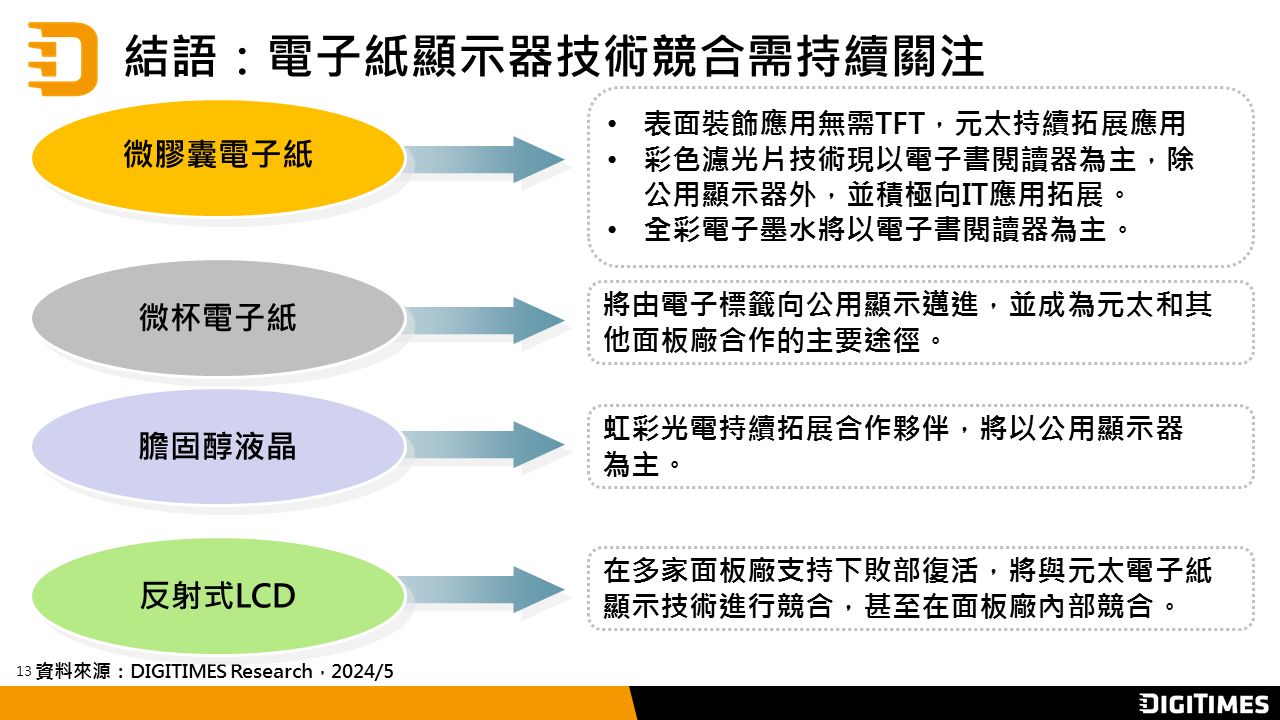 結語：電子紙顯示器技術競合需持續關注

微膠囊電子紙

• 表面裝飾應用無需TFT，元太持續拓展應用
• 彩色濾光片技術現以電子書閱讀器為主，除公用顯示器外，並積極向IT應用拓展。
• 全彩電子墨水將以電子書閱讀器為主。

微杯電子紙

將由電子標籤向公用顯示邁進，並成為元太和其他面板廠合作的主要途徑。

膽固醇液晶

虹彩光電持續拓展合作夥伴，將以公用顯示器為主。

反射式LCD

在多家面板廠支持下敗部復活，將與元太電子紙顯示技術進行競合，甚至在面板廠內部競合。

13 資料來源：DIGITIMES Research，2024/5

DIGITIMES